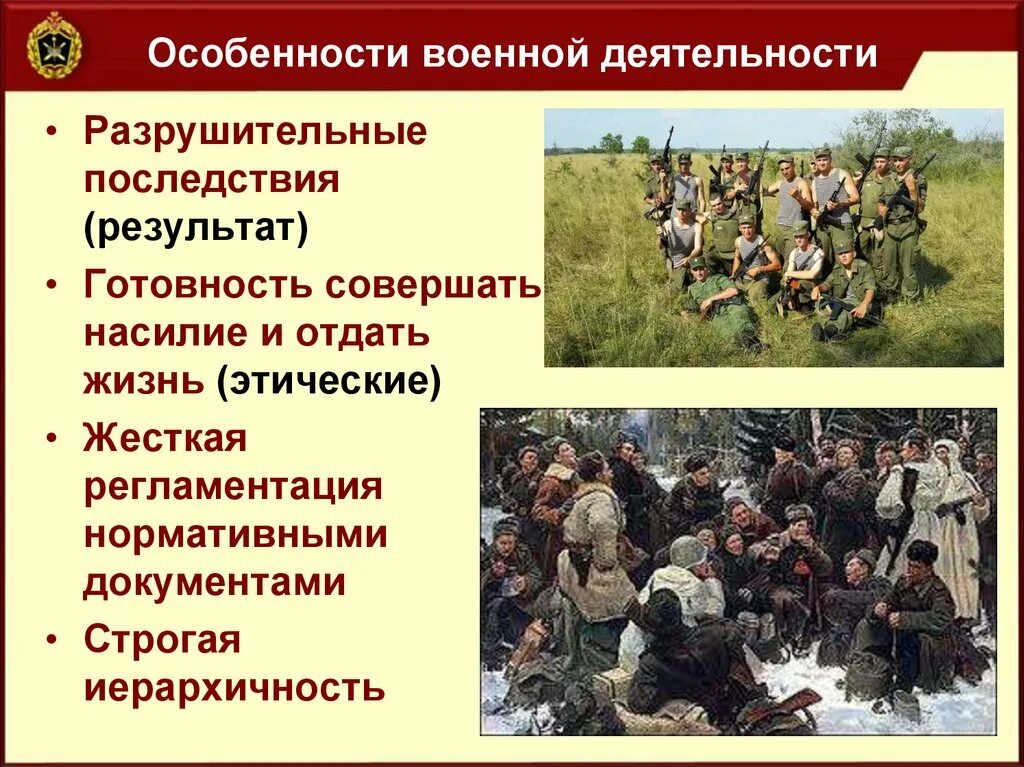 Особенности военной деятельности

• Разрушительные последствия (результат)
• Готовность совершать насилие и отдать жизнь (этические)
• Жесткая регламентация нормативными документами
• Строгая иерархичность